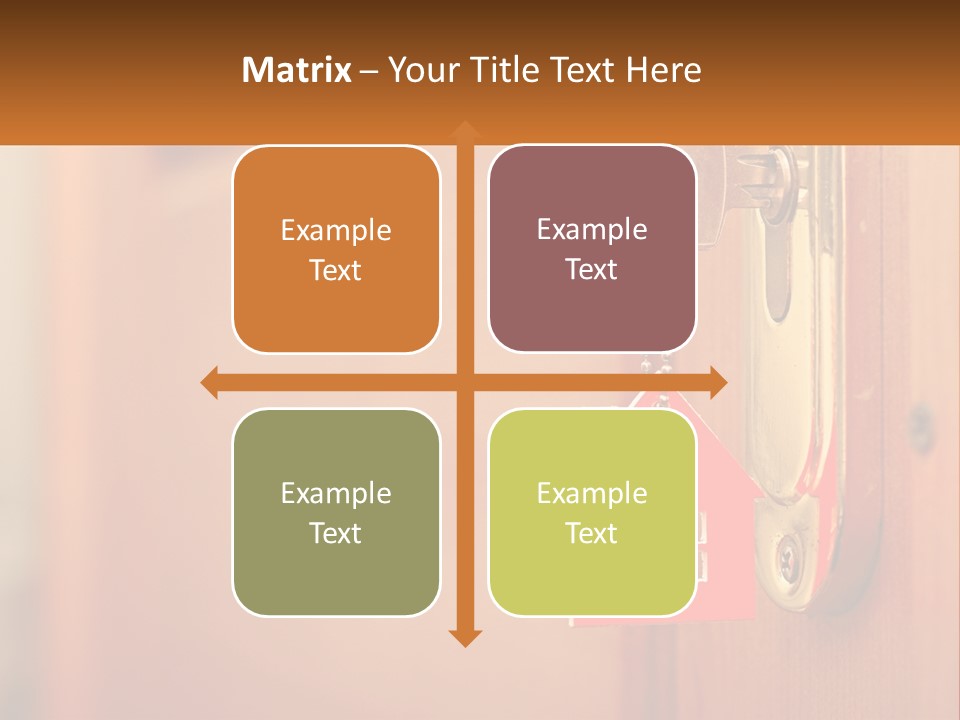 Matrix – Your Title Text Here

Example Text

Example Text

Example Text

Example Text